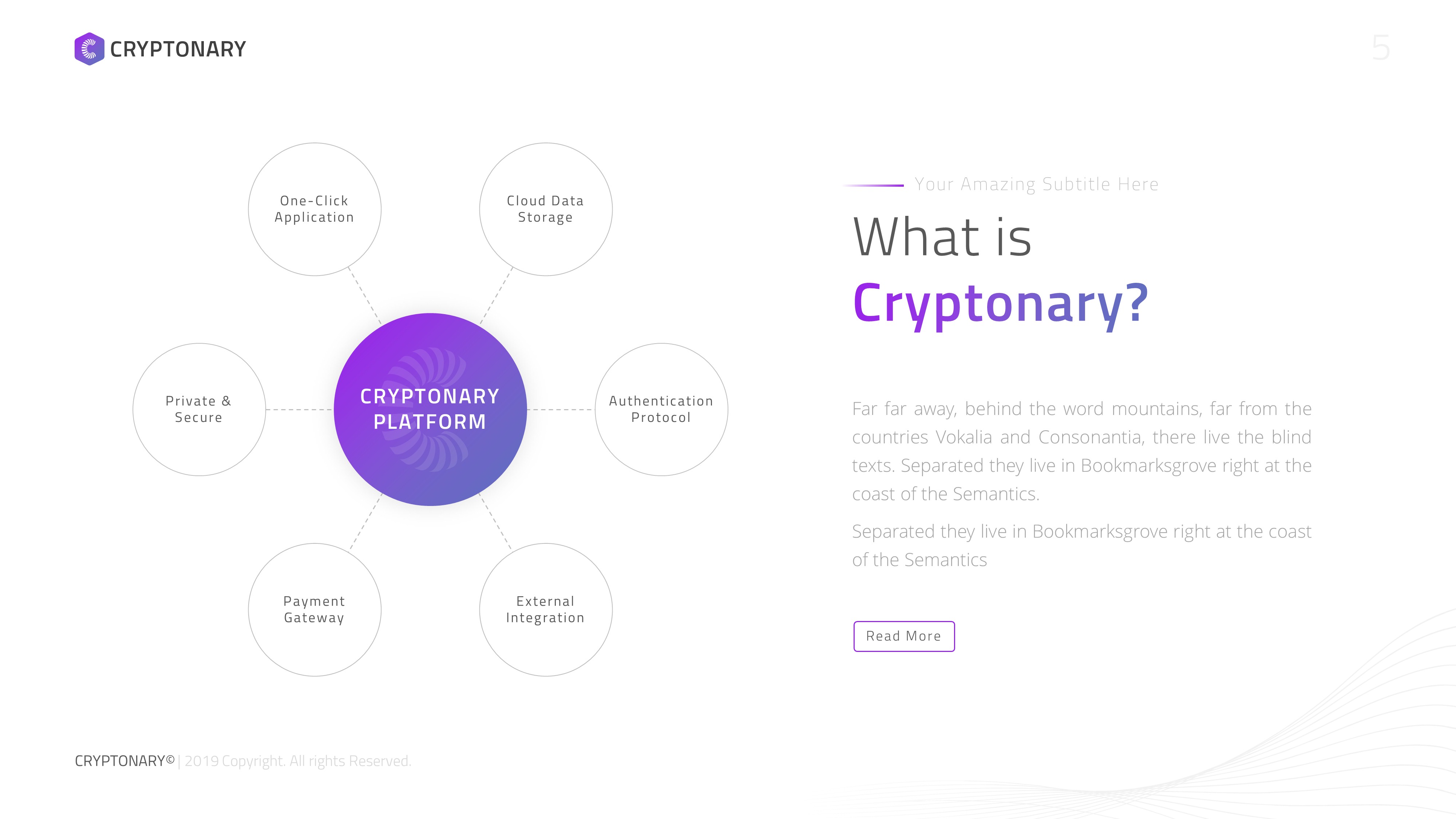 CRYPTONARY

5

One-Click Application

Cloud Data Storage

Private & Secure

CRYPTONARY PLATFORM

Authentication Protocol

Payment Gateway

External Integration

Your Amazing Subtitle Here

What is Cryptonary?

Far far away, behind the word mountains, far from the countries Vokalia and Consonantia, there live the blind texts. Separated they live in Bookmarksgrove right at the coast of the Semantics.

Separated they live in Bookmarksgrove right at the coast of the Semantics

Read More

CRYPTONARY© | 2019 Copyright. All rights Reserved.